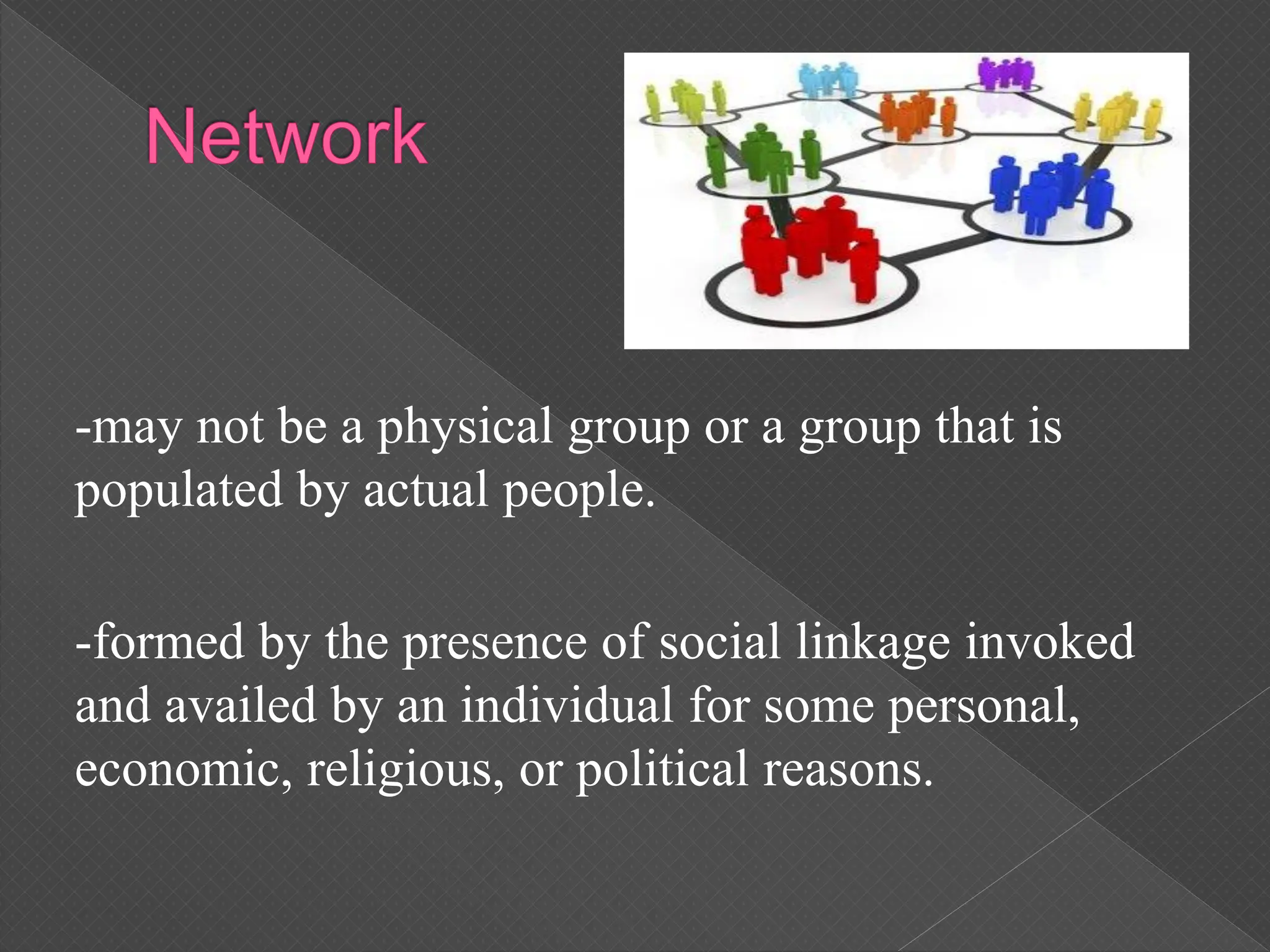 Network

-may not be a physical group or a group that is populated by actual people.

-formed by the presence of social linkage invoked and availed by an individual for some personal, economic, religious, or political reasons.